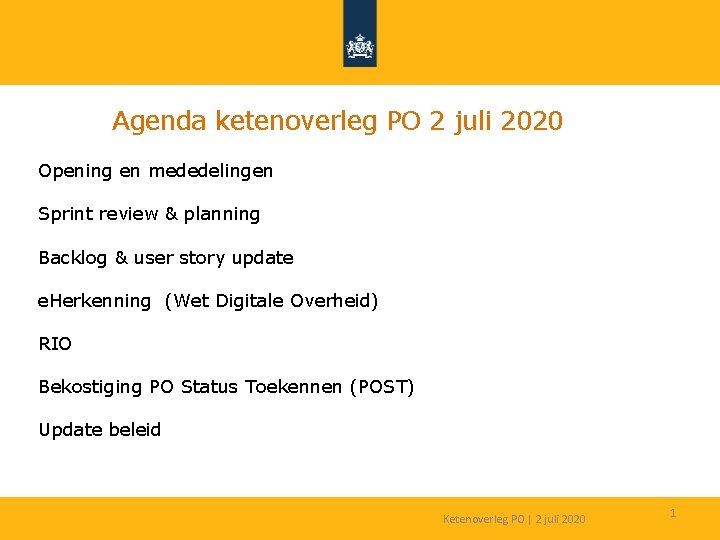 Agenda ketenoverleg PO 2 juli 2020

Opening en mededelingen

Sprint review & planning

Backlog & user story update

eHerkenning (Wet Digitale Overheid)

RIO

Bekostiging PO Status Toekennen (POST)

Update beleid

Ketenoverleg PO | 2 juli 2020

1